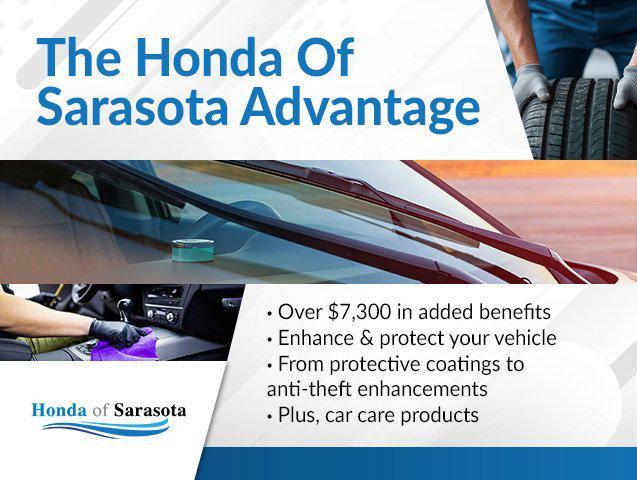 The Honda Of Sarasota Advantage

• Over \$7,300 in added benefits
• Enhance & protect your vehicle
• From protective coatings to anti-theft enhancements
• Plus, car care products

Honda of Sarasota